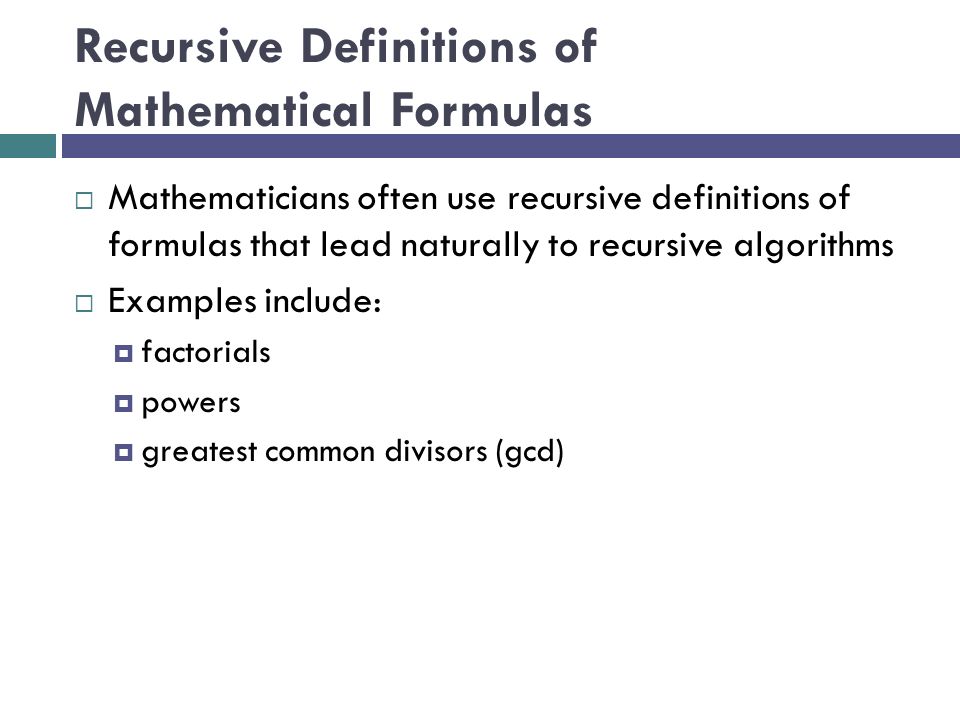 Recursive Definitions of Mathematical Formulas

Mathematicians often use recursive definitions of formulas that lead naturally to recursive algorithms

Examples include:

factorials

powers

greatest common divisors (gcd)